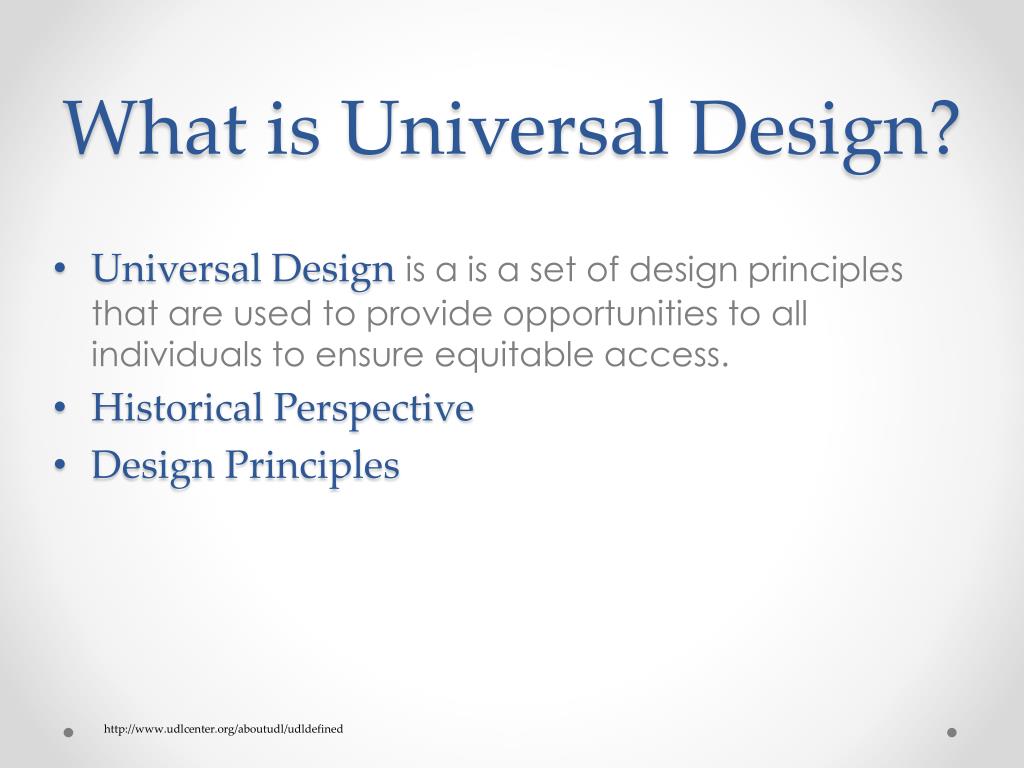 What is Universal Design?

• Universal Design is a is a set of design principles that are used to provide opportunities to all individuals to ensure equitable access.
• Historical Perspective
• Design Principles

http://www.udlcenter.org/aboutudl/udldefined